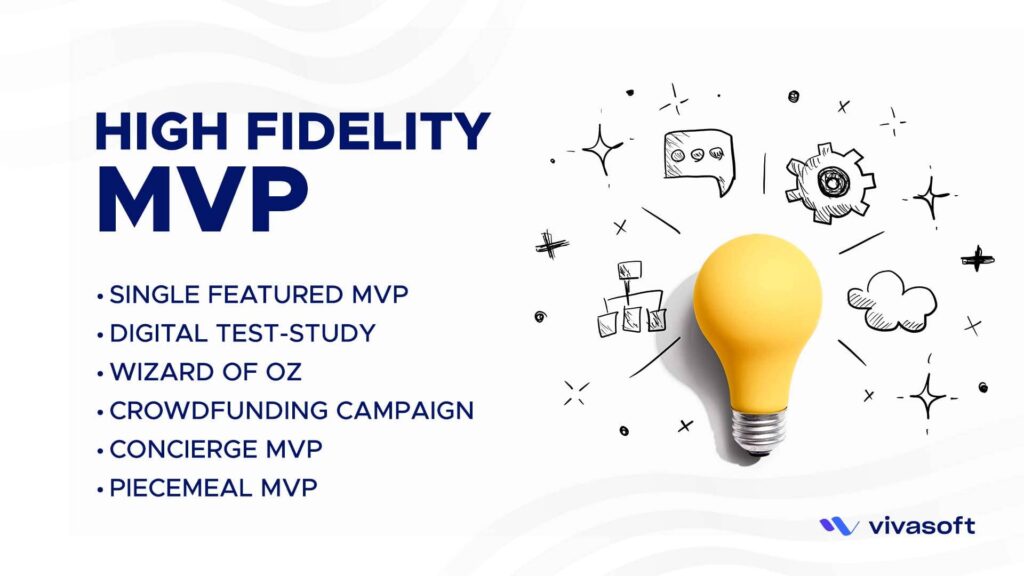 HIGH FIDELITY MVP

• SINGLE FEATURED MVP
• DIGITAL TEST-STUDY
• WIZARD OF OZ
• CROWDFUNDING CAMPAIGN
• CONCIERGE MVP
• PIECEMEAL MVP

vivasoft